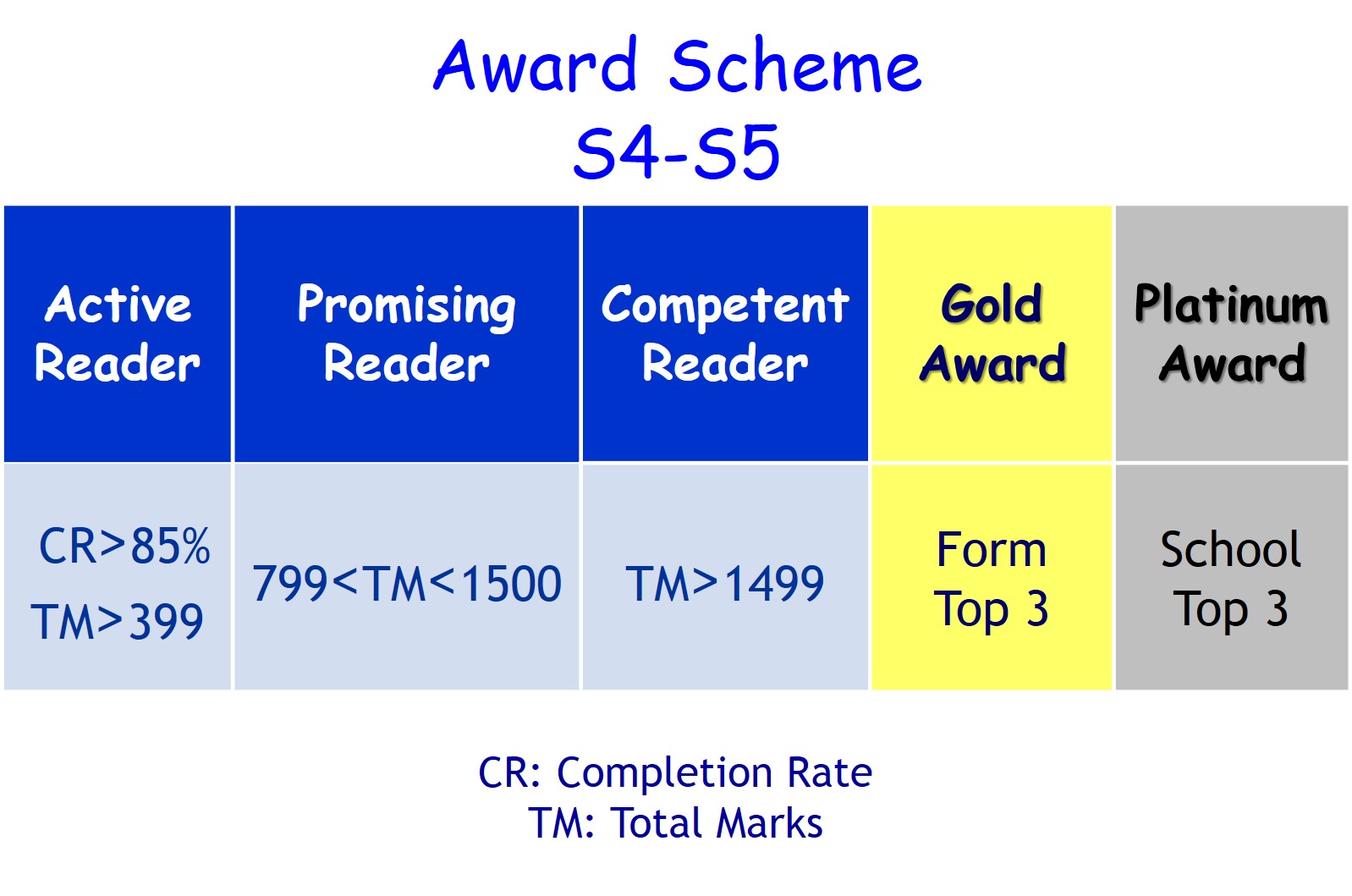 Award Scheme
S4-S5

| Active Reader | Promising Reader | Competent Reader | Gold Award | Platinum Award |
|---|---|---|---|---|
| CR>85% TM>399 | 799<TM<1500 | TM>1499 | Form Top 3 | School Top 3 |

CR: Completion Rate
TM: Total Marks